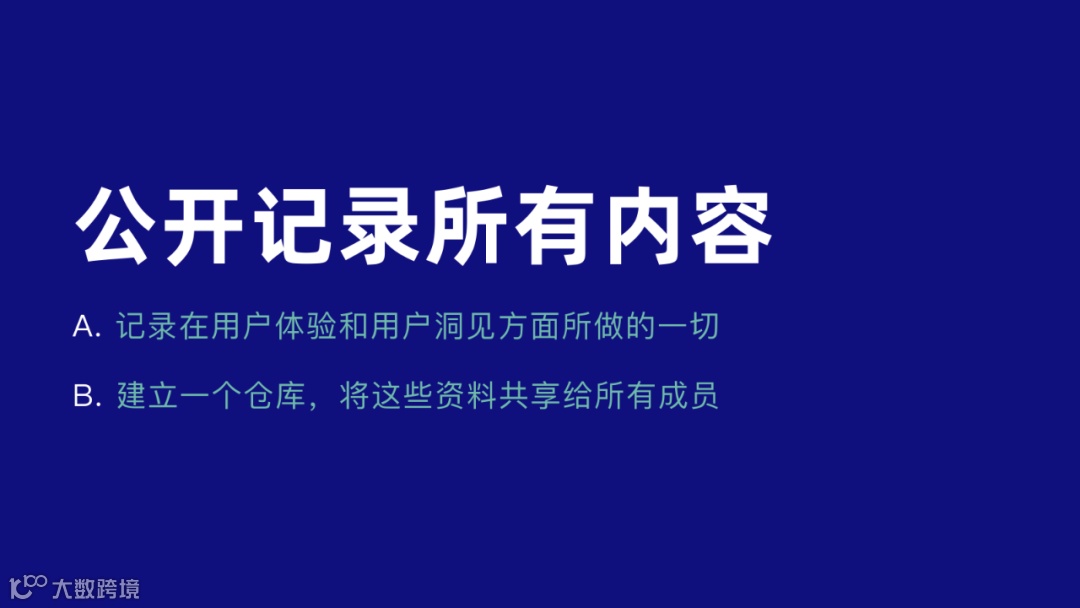 公开记录所有内容

A. 记录在用户体验和用户洞见方面所做的一切

B. 建立一个仓库，将这些资料共享给所有成员

大数跨境